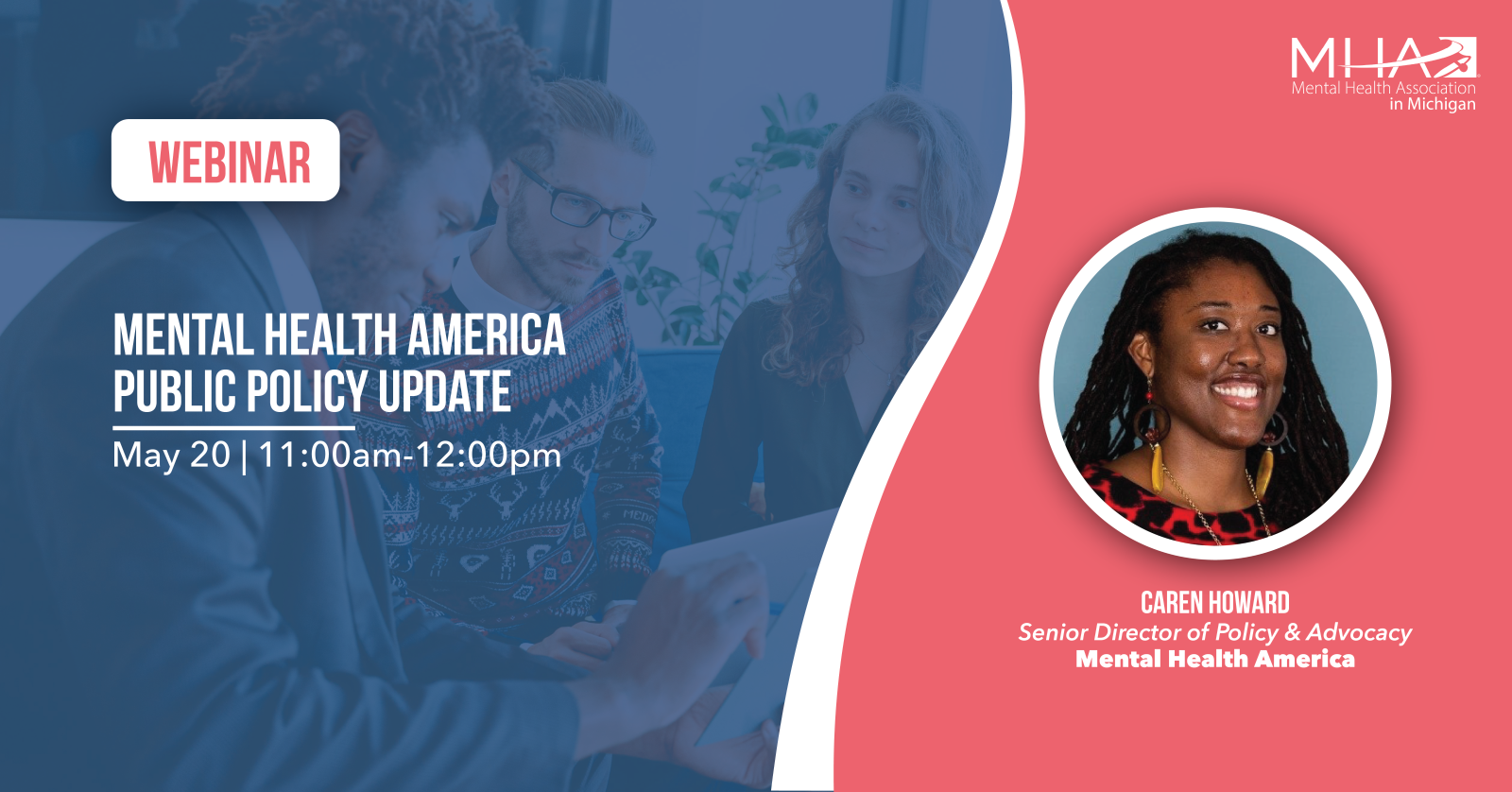 WEBINAR

MENTAL HEALTH AMERICA PUBLIC POLICY UPDATE

May 20 | 11:00am-12:00pm

MHA
Mental Health Association in Michigan

CAREN HOWARD
Senior Director of Policy & Advocacy
Mental Health America